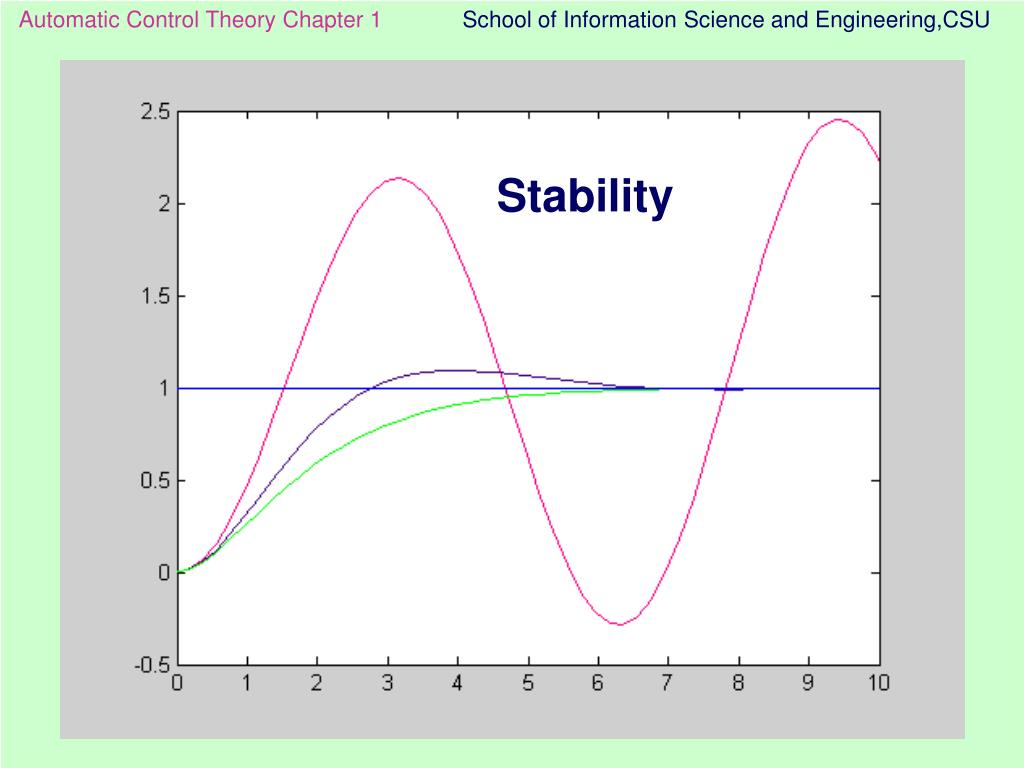 Automatic Control Theory Chapter 1
School of Information Science and Engineering,CSU

Stability

2.5
2
1.5
1
0.5
0
-0.5
0 1 2 3 4 5 6 7 8 9 10